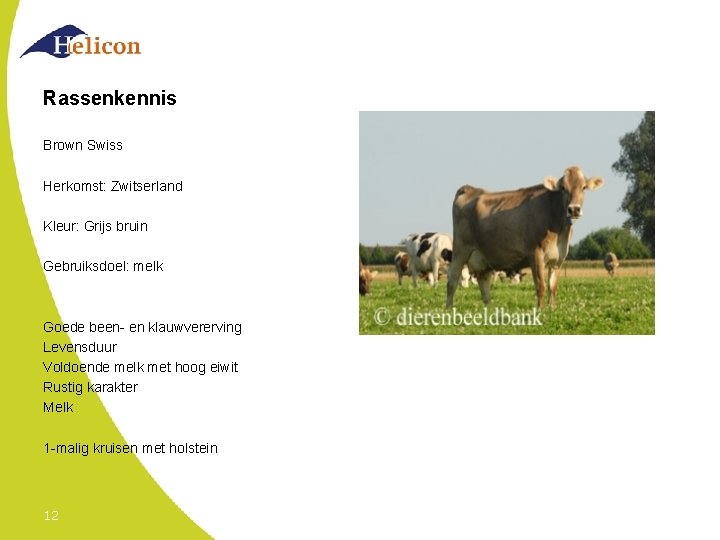 Helicon

Rassenkennis

Brown Swiss

Herkomst: Zwitserland

Kleur: Grijs bruin

Gebruiksdoel: melk

Goede been- en klauwvererving
Levensduur
Voldoende melk met hoog eiwit
Rustig karakter
Melk

1-malig kruisen met holstein

© dierenbeeldbank

12